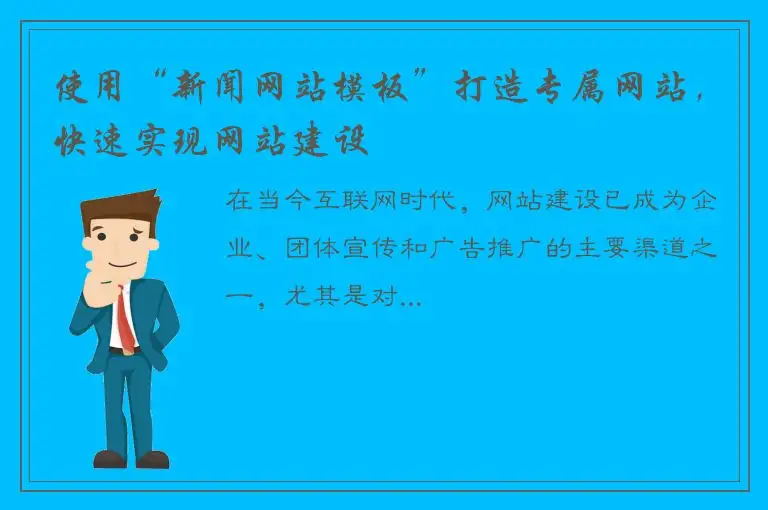 使用“新闻网站模板”打造专属网站，快速实现网站建设

在当今互联网时代，网站建设已成为企业、团体宣传和广告推广的主要渠道之一，尤其是对...